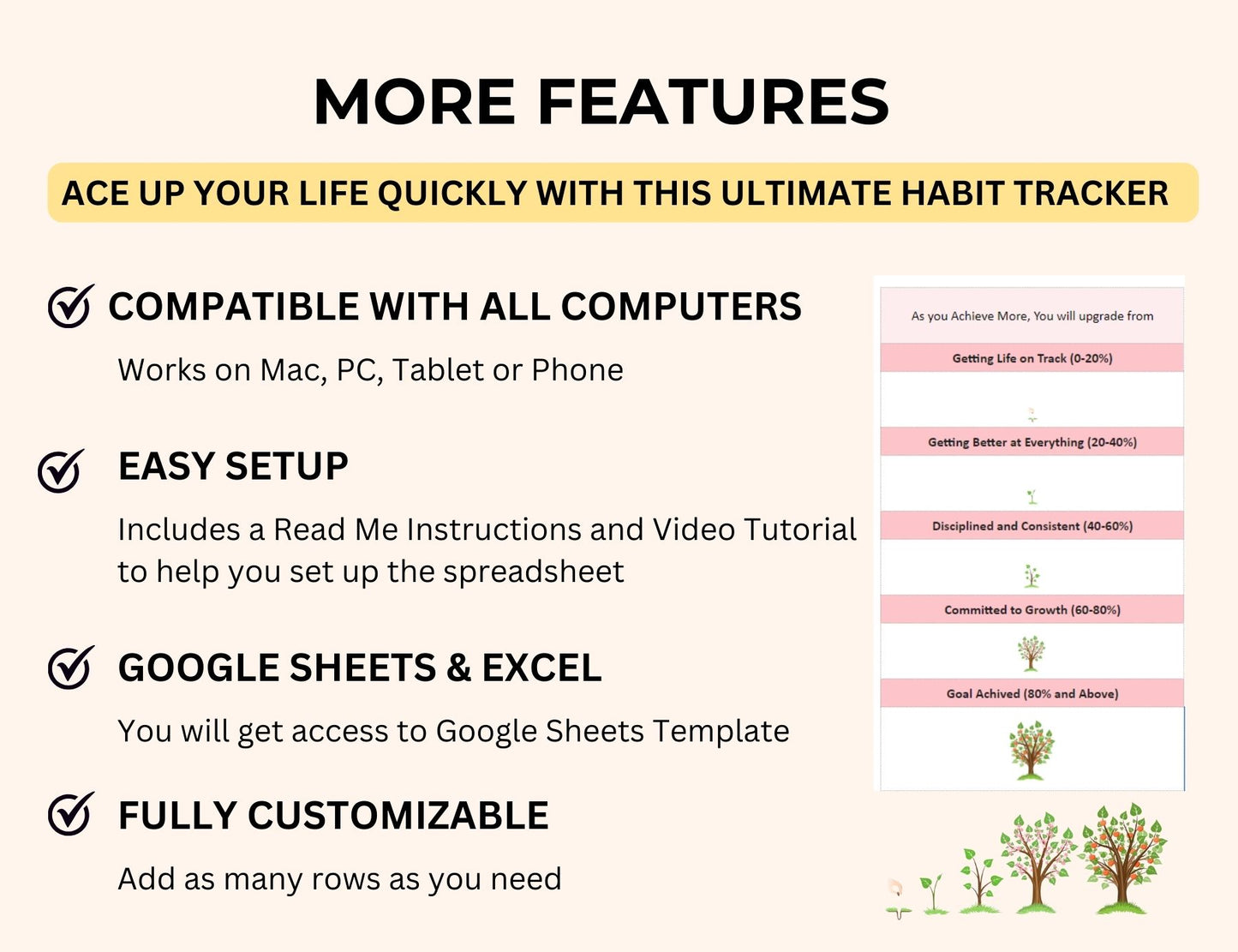 MORE FEATURES

ACE UP YOUR LIFE QUICKLY WITH THIS ULTIMATE HABIT TRACKER

COMPATIBLE WITH ALL COMPUTERS

Works on Mac, PC, Tablet or Phone

EASY SETUP

Includes a Read Me Instructions and Video Tutorial to help you set up the spreadsheet

GOOGLE SHEETS & EXCEL

You will get access to Google Sheets Template

FULLY CUSTOMIZABLE

Add as many rows as you need

As you Achieve More, You will upgrade from

Getting Life on Track (0-20%)

Getting Better at Everything (20-40%)

Disciplined and Consistent (40-60%)

Committed to Growth (60-80%)

Goal Achived (80% and Above)